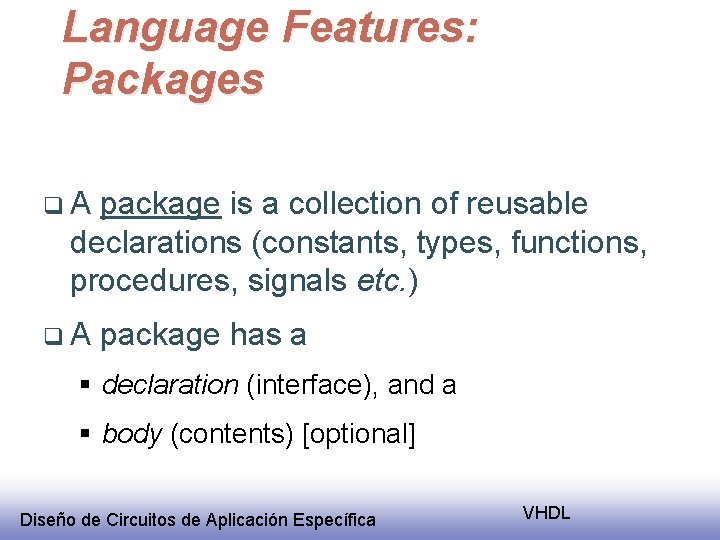 Language Features: Packages

❑ A package is a collection of reusable declarations (constants, types, functions, procedures, signals etc.)

❑ A package has a

▪ declaration (interface), and a

▪ body (contents) [optional]

Diseño de Circuitos de Aplicación Específica

VHDL